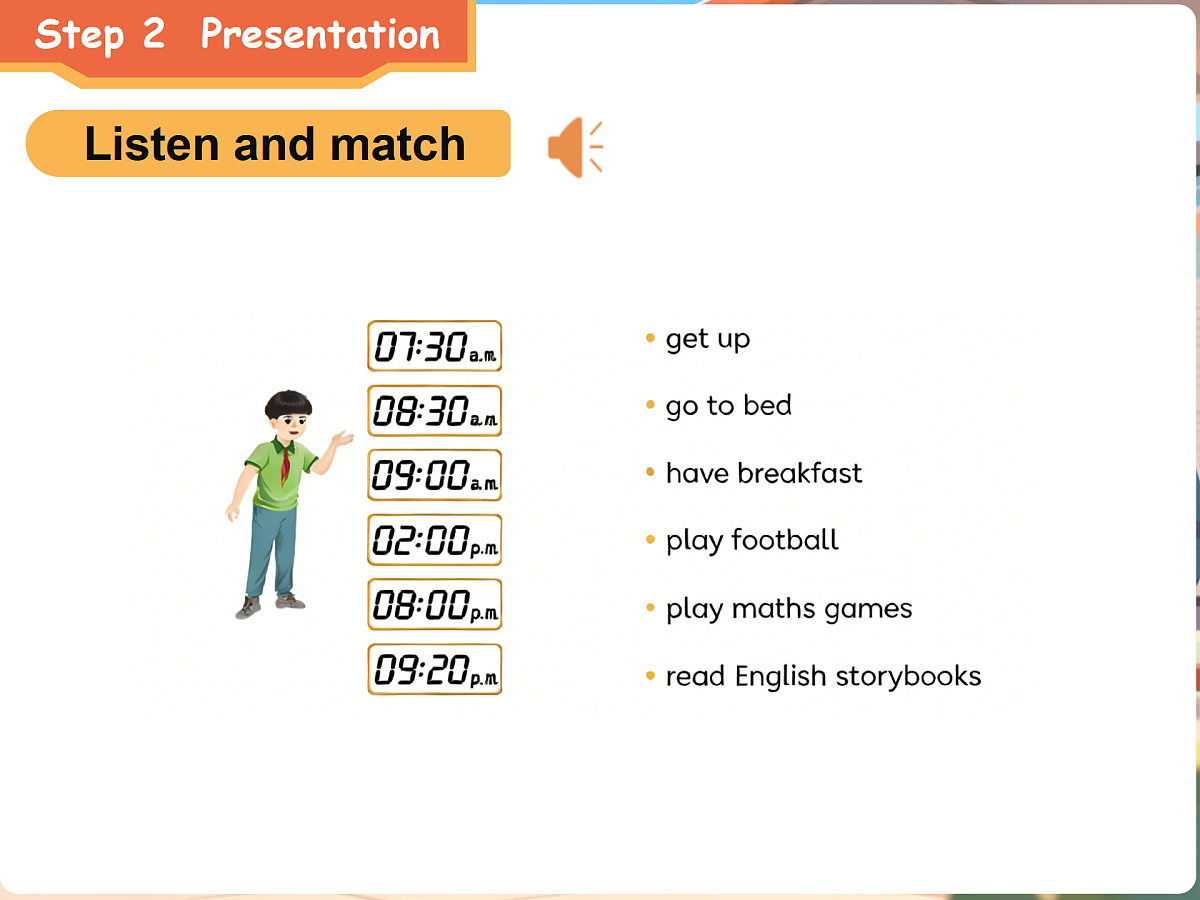 Step 2 Presentation

Listen and match

07:30 a.m.
08:30 a.m.
09:00 a.m.
02:00 p.m.
08:00 p.m.
09:20 p.m.

• get up
• go to bed
• have breakfast
• play football
• play maths games
• read English storybooks